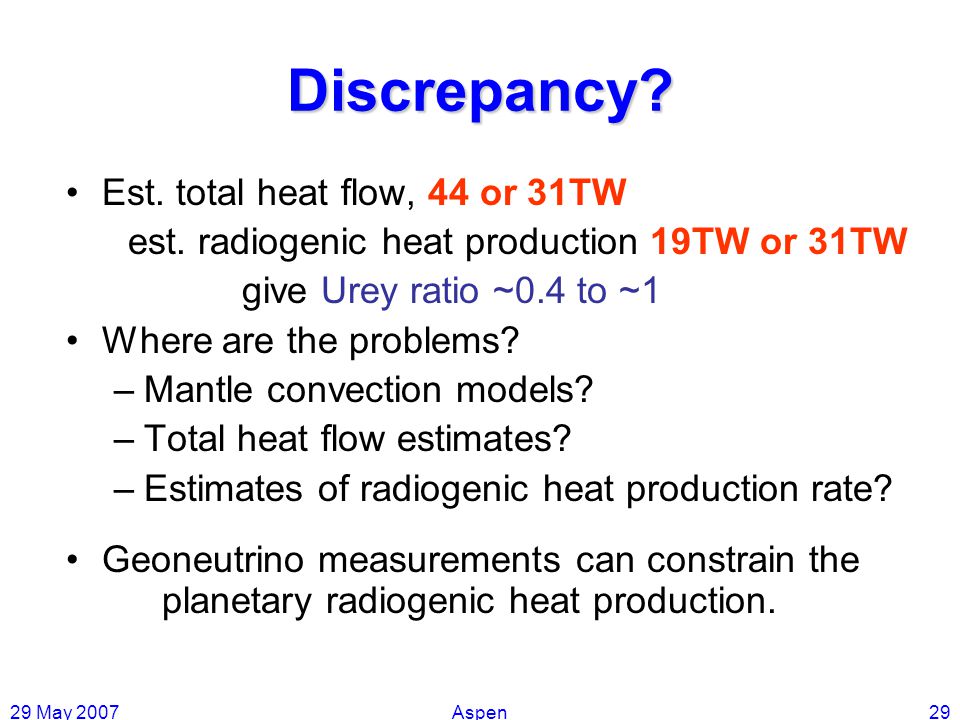 Discrepancy?

• Est. total heat flow, 44 or 31TW
est. radiogenic heat production 19TW or 31TW
give Urey ratio ~0.4 to ~1

• Where are the problems?
– Mantle convection models?
– Total heat flow estimates?
– Estimates of radiogenic heat production rate?

• Geoneutrino measurements can constrain the planetary radiogenic heat production.

29 May 2007
Aspen
29